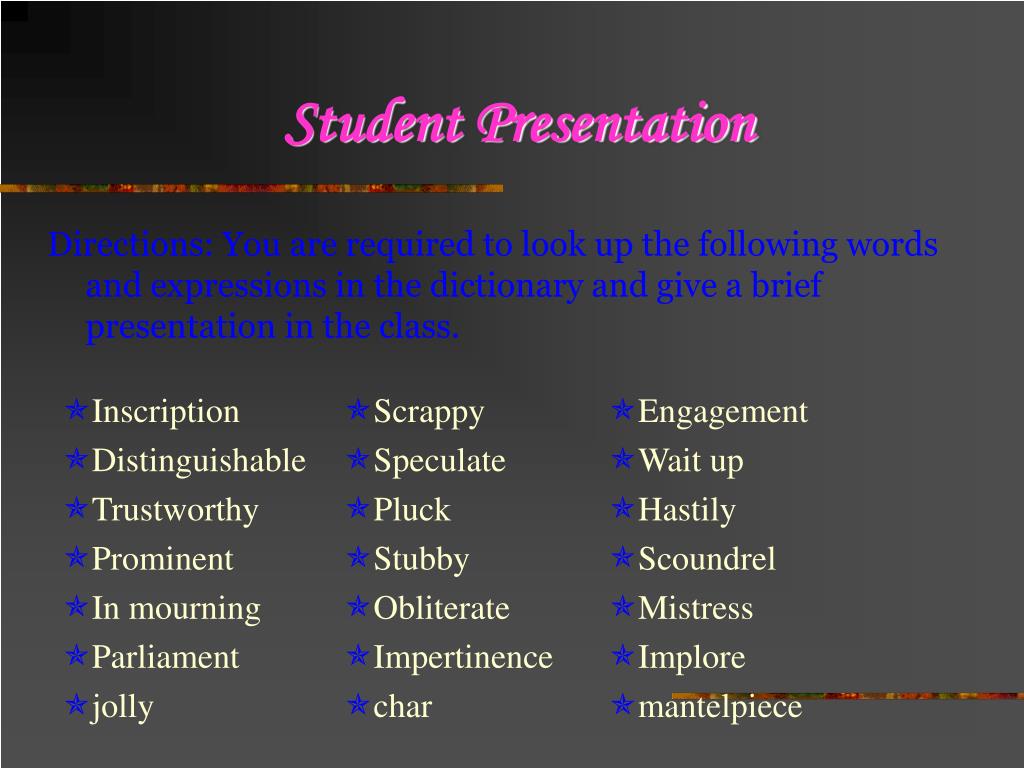 Student Presentation

Directions: You are required to look up the following words and expressions in the dictionary and give a brief presentation in the class.

Inscription
Distinguishable
Trustworthy
Prominent
In mourning
Parliament
jolly

Scrappy
Speculate
Pluck
Stubby
Obliterate
Impertinence
char

Engagement
Wait up
Hastily
Scoundrel
Mistress
Implore
mantelpiece